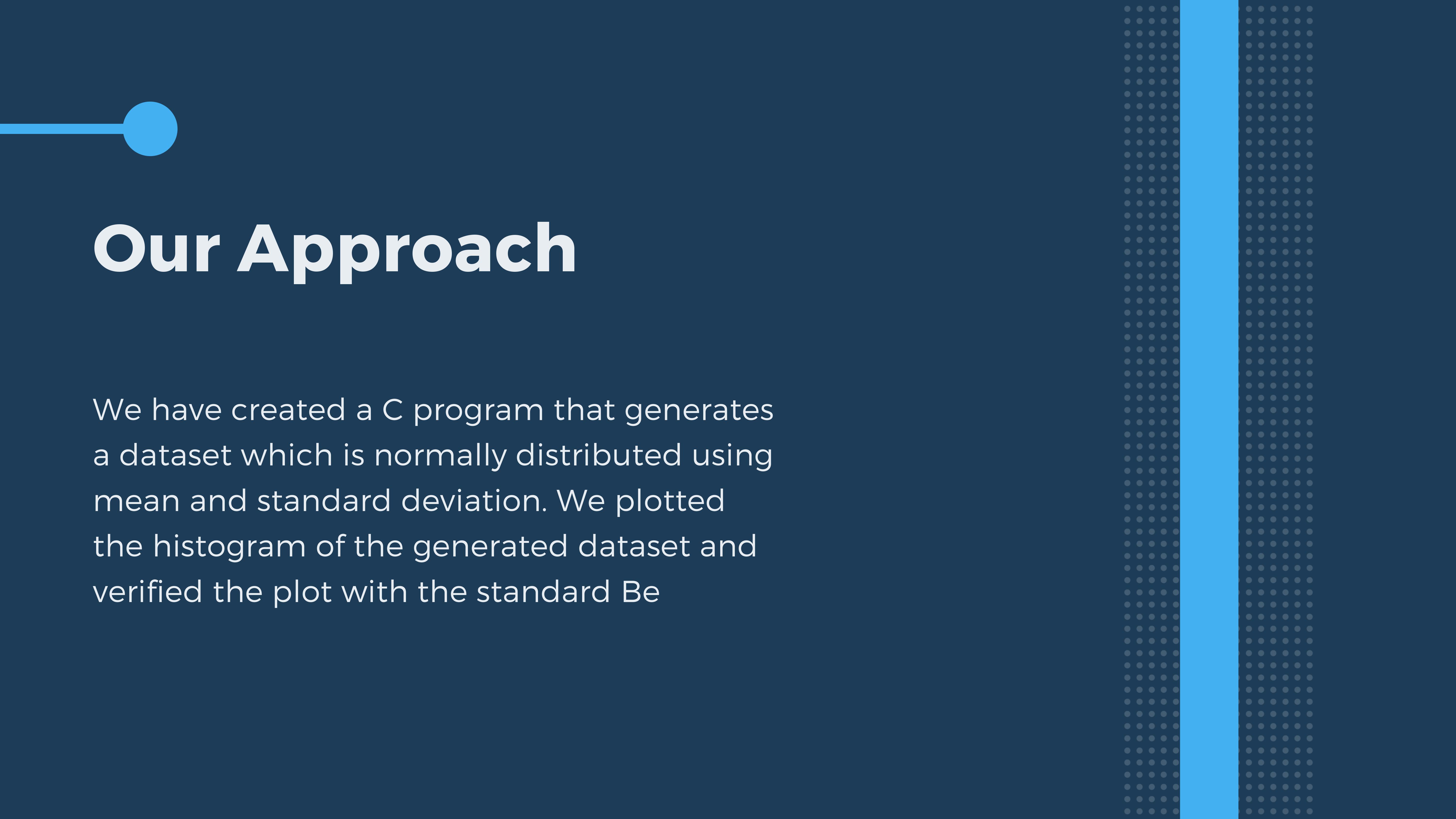 Our Approach

We have created a C program that generates a dataset which is normally distributed using mean and standard deviation. We plotted the histogram of the generated dataset and verified the plot with the standard Be